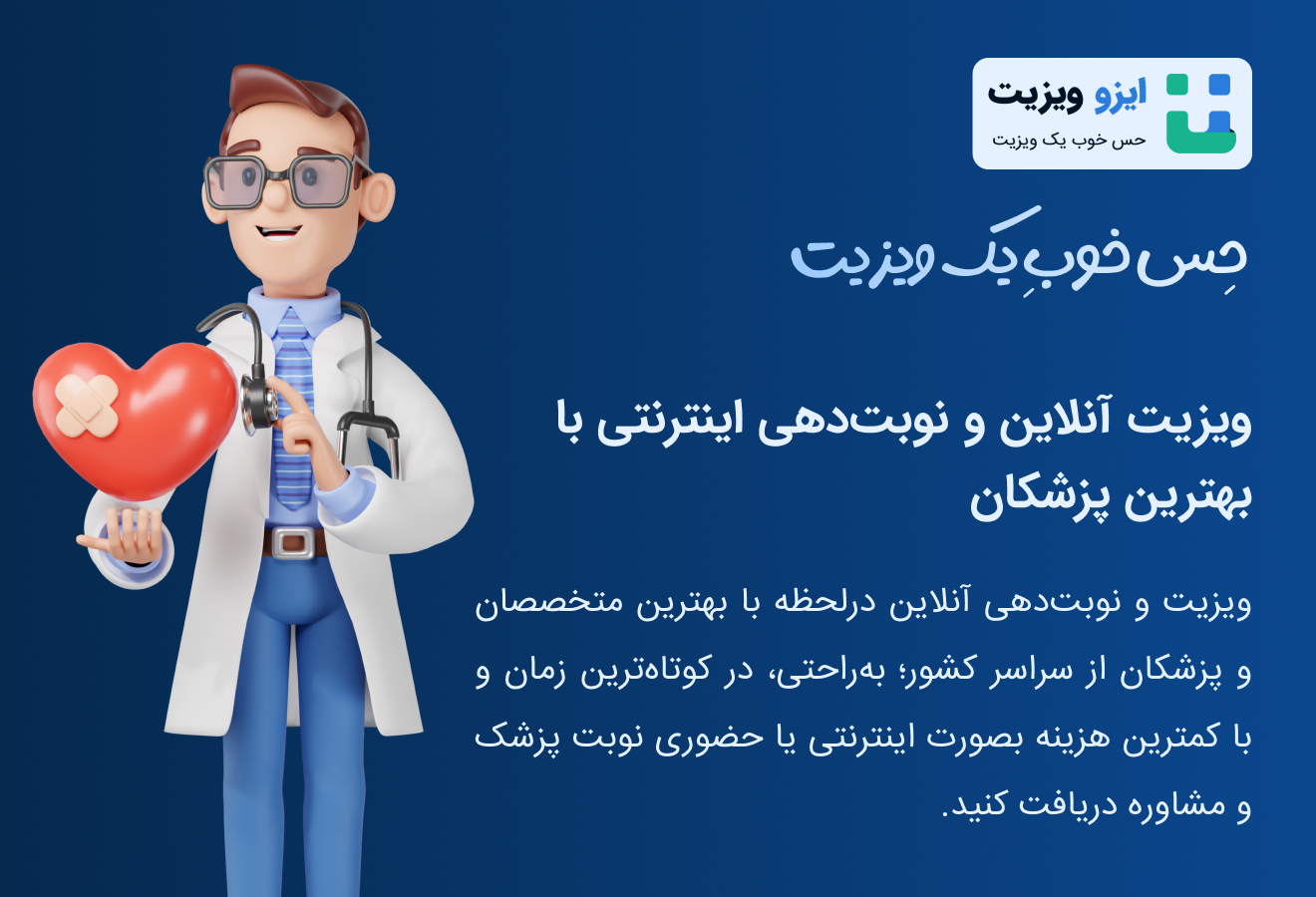 ایزو ویزیت
حس خوب یک ویزیت

حِس خوبِ یک ویزیت

ویزیت آنلاین و نوبت‌دهی اینترنتی با بهترین پزشکان

ویزیت و نوبت‌دهی آنلاین درلحظه با بهترین متخصصان و پزشکان از سراسر کشور؛ به‌راحتی، در کوتاه‌ترین زمان و با کمترین هزینه بصورت اینترنتی یا حضوری نوبت پزشک و مشاوره دریافت کنید.